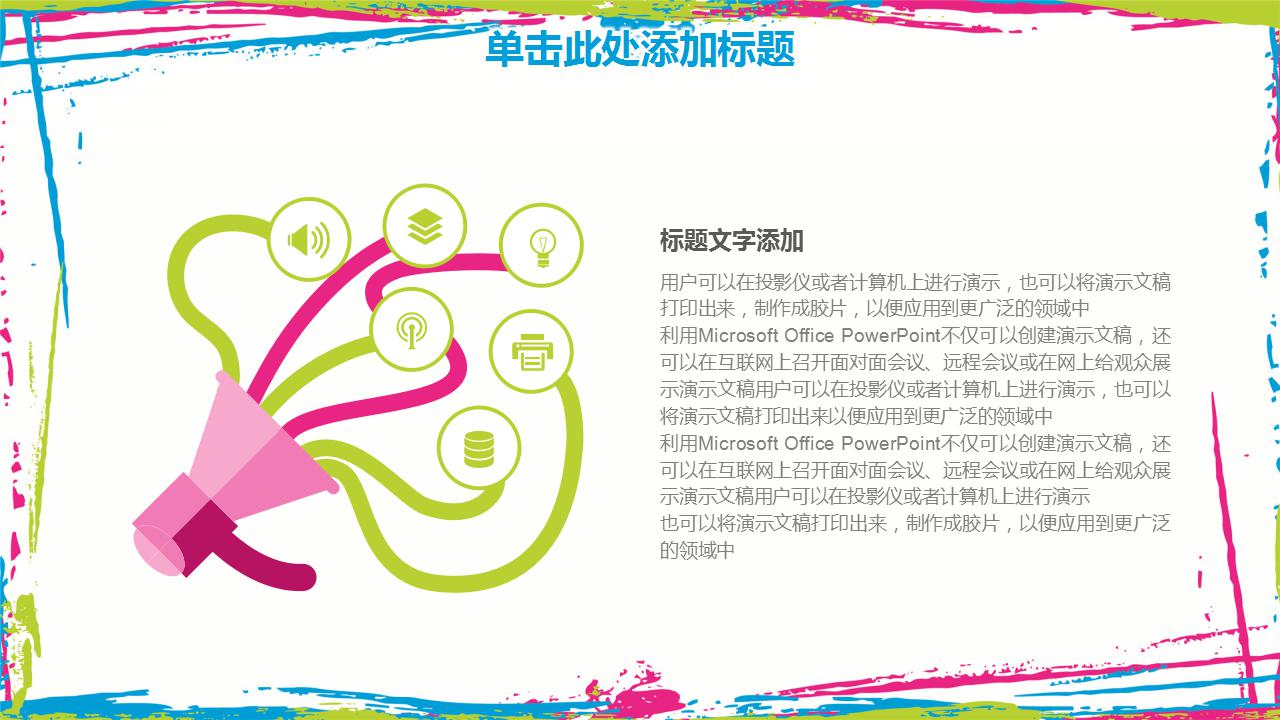 单击此处添加标题

标题文字添加

用户可以在投影仪或者计算机上进行演示，也可以将演示文稿打印出来，制作成胶片，以便应用到更广泛的领域中
利用Microsoft Office PowerPoint不仅可以创建演示文稿，还可以在互联网上召开面对面会议、远程会议或在网上给观众展示演示文稿用户可以在投影仪或者计算机上进行演示，也可以将演示文稿打印出来以便应用到更广泛的领域中
利用Microsoft Office PowerPoint不仅可以创建演示文稿，还可以在互联网上召开面对面会议、远程会议或在网上给观众展示演示文稿用户可以在投影仪或者计算机上进行演示
也可以将演示文稿打印出来，制作成胶片，以便应用到更广泛的领域中